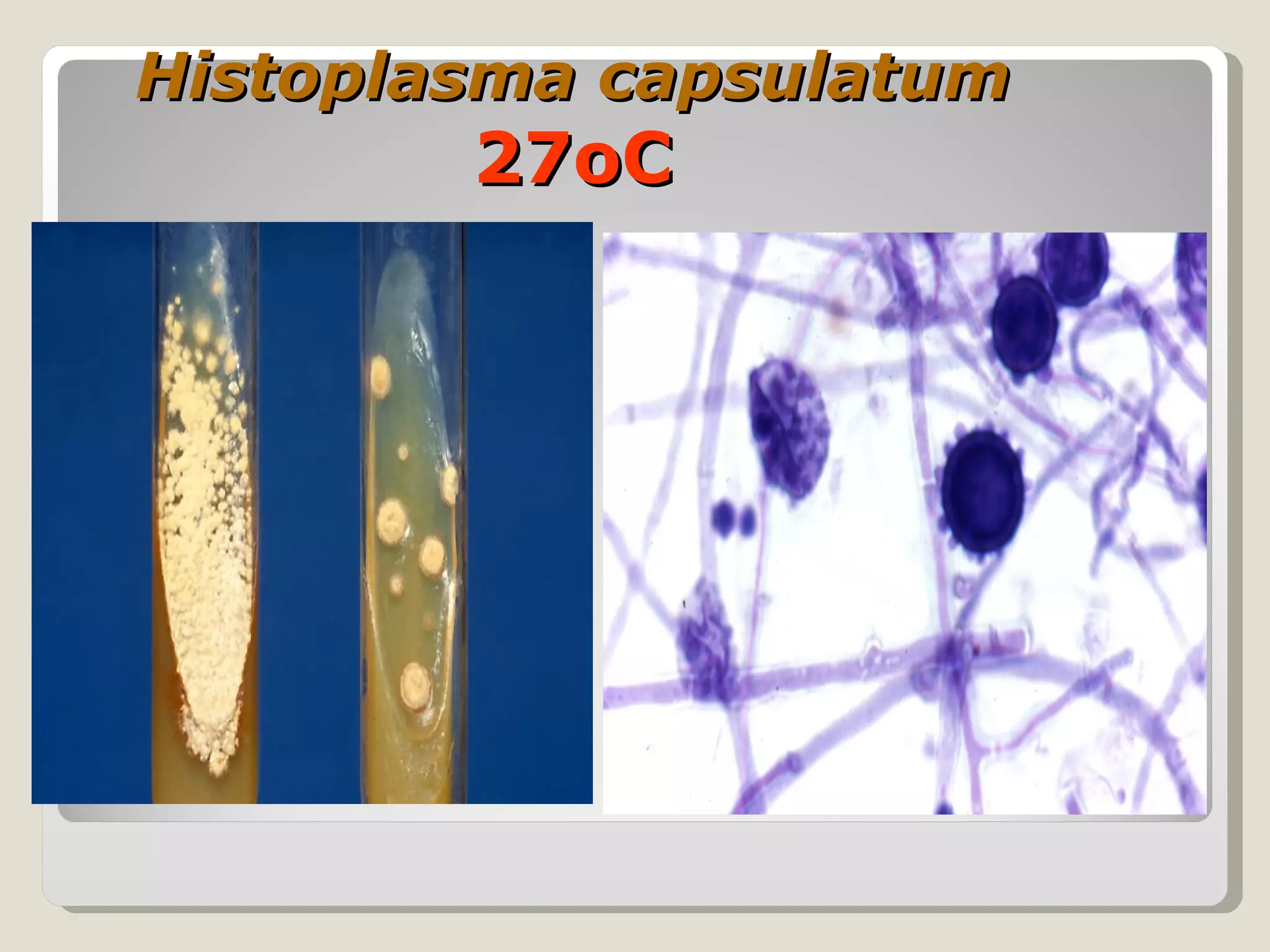 Histoplasma capsulatum
27oC